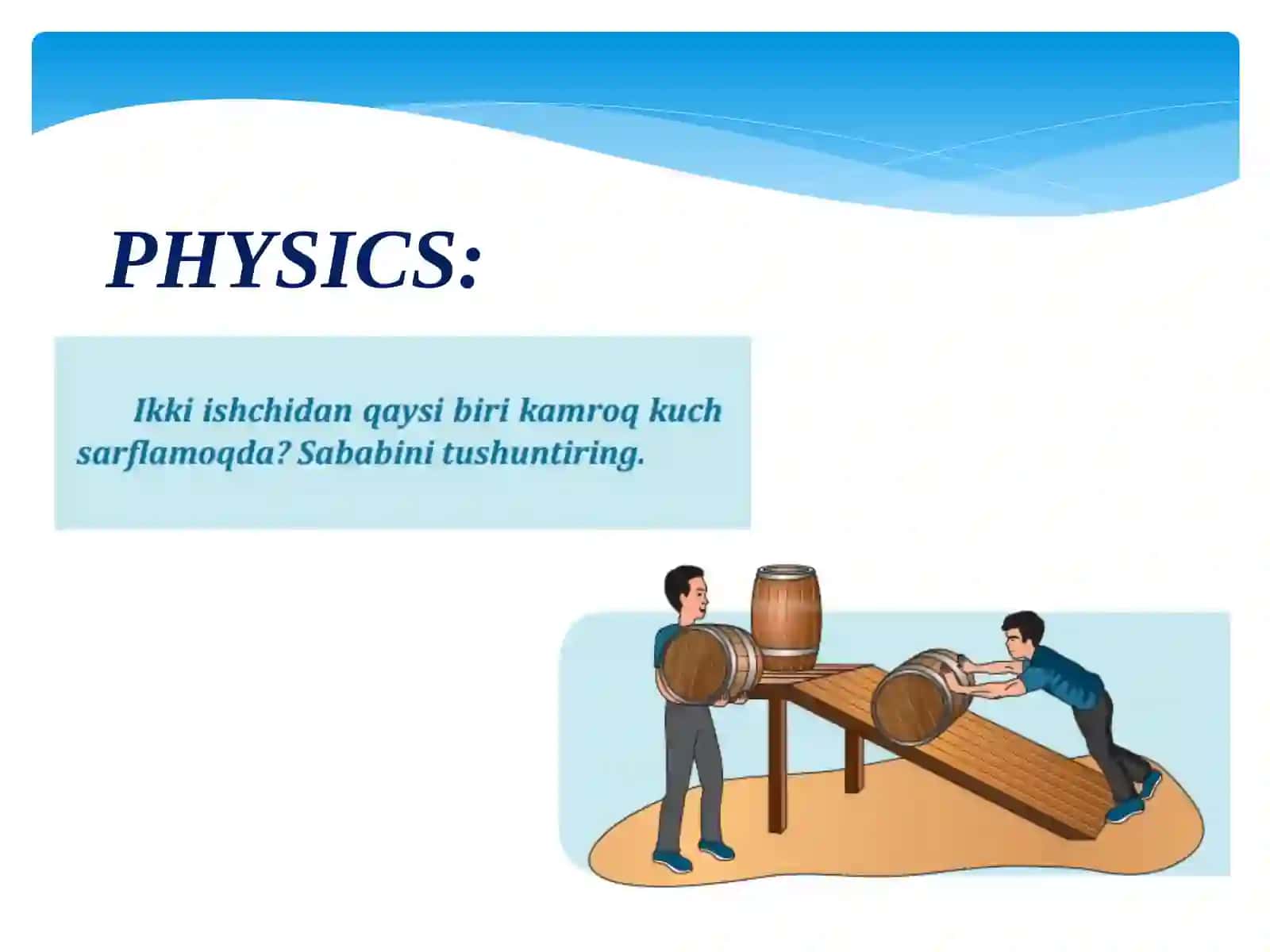 PHYSICS:

Ikki ishchidan qaysi biri kamroq kuch sarflamoqda? Sababini tushuntiring.